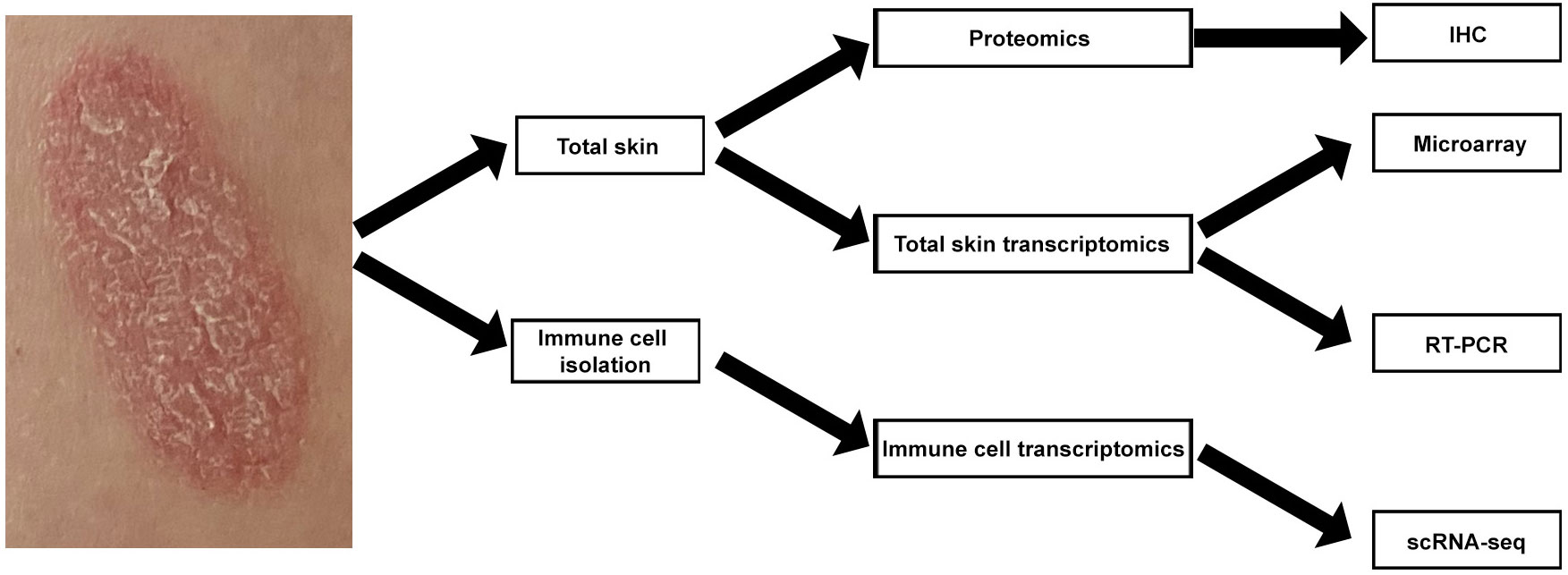 Total skin

Immune cell isolation

Proteomics

Total skin transcriptomics

Immune cell transcriptomics

IHC

Microarray

RT-PCR

scRNA-seq